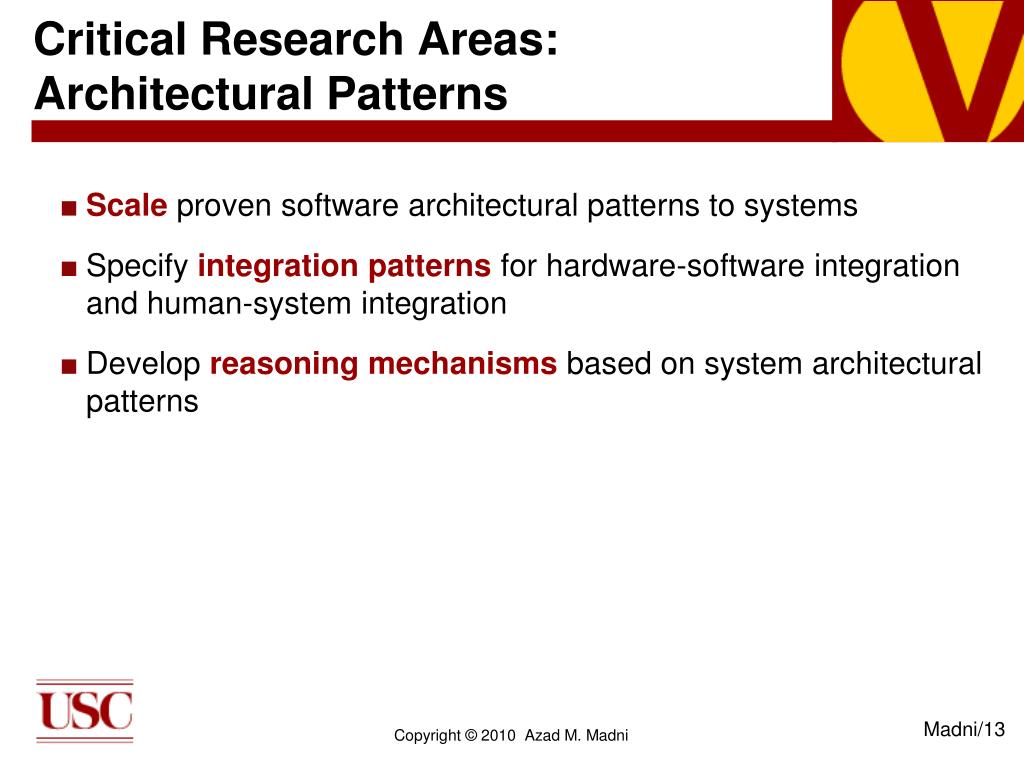 Critical Research Areas:
Architectural Patterns

■ Scale proven software architectural patterns to systems

■ Specify integration patterns for hardware-software integration and human-system integration

■ Develop reasoning mechanisms based on system architectural patterns

USC

Copyright © 2010 Azad M. Madni

Madni/13